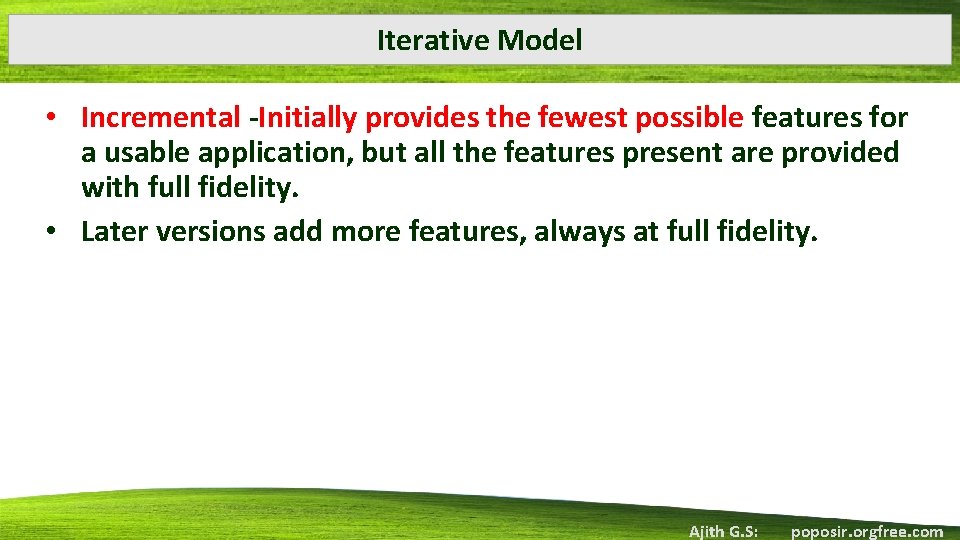 Iterative Model

• Incremental -Initially provides the fewest possible features for a usable application, but all the features present are provided with full fidelity.
• Later versions add more features, always at full fidelity.

Ajith G.S: poposir.orgfree.com